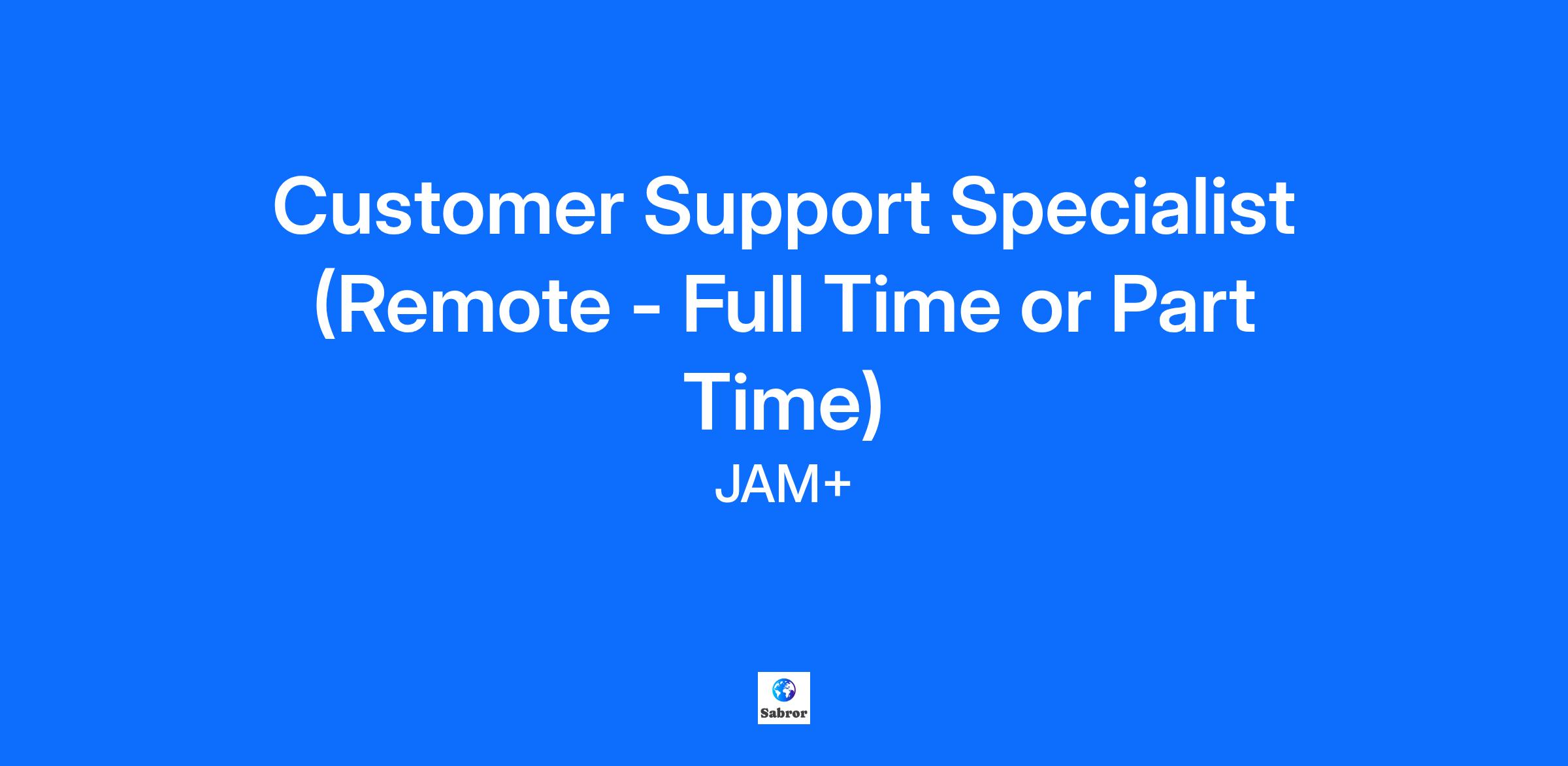 Customer Support Specialist (Remote - Full Time or Part Time)

JAM+

Sabror